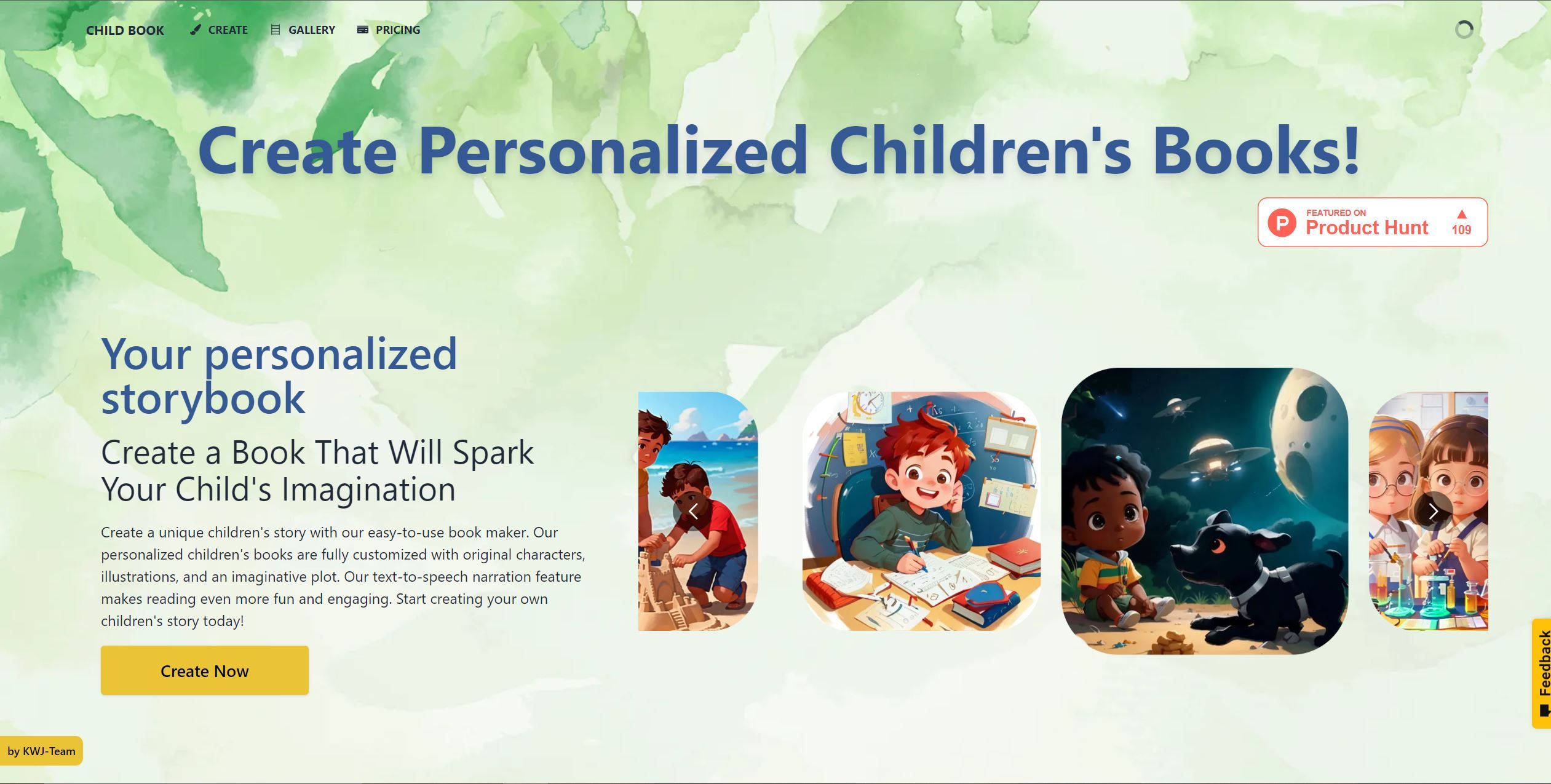 CHILD BOOK CREATE GALLERY PRICING

Create Personalized Children's Books!

P FEATURED ON Product Hunt 109

Your personalized storybook

Create a Book That Will Spark Your Child's Imagination

Create a unique children's story with our easy-to-use book maker. Our personalized children's books are fully customized with original characters, illustrations, and an imaginative plot. Our text-to-speech narration feature makes reading even more fun and engaging. Start creating your own children's story today!

Create Now

Feedback

by KWJ-Team